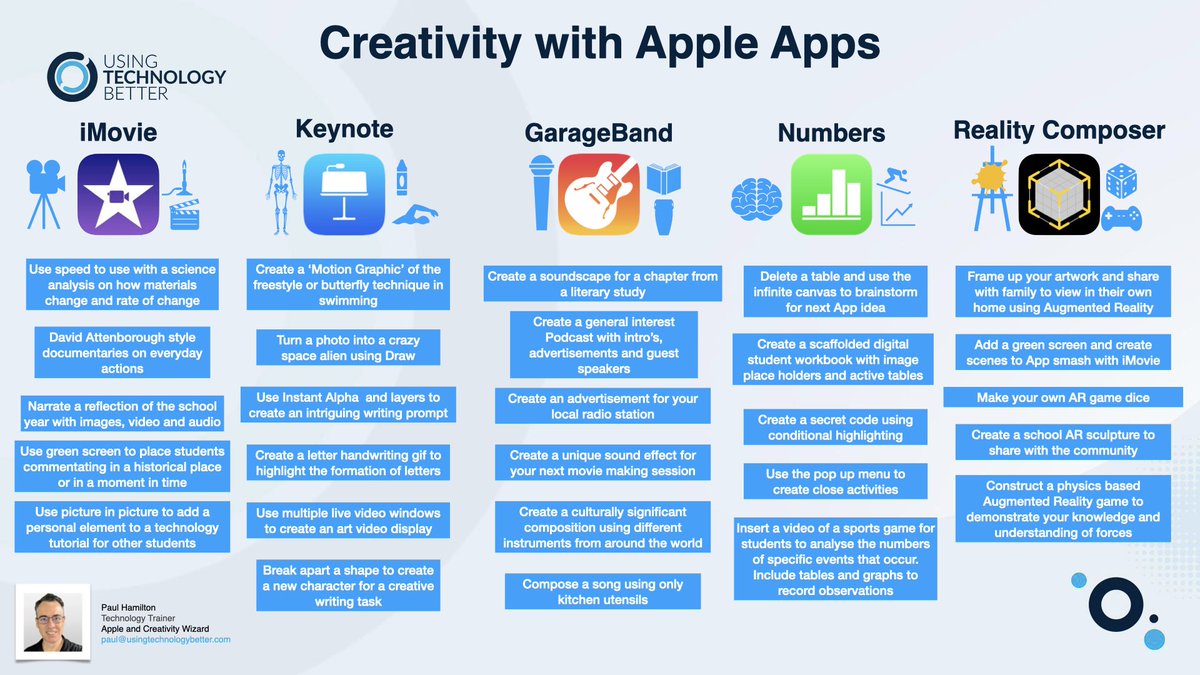 Creativity with Apple Apps

USING TECHNOLOGY BETTER

iMovie

Use speed to use with a science analysis on how materials change and rate of change

David Attenborough style documentaries on everyday actions

Narrate a reflection of the school year with images, video and audio

Use green screen to place students commentating in a historical place or in a moment in time

Use picture in picture to add a personal element to a technology tutorial for other students

Keynote

Create a 'Motion Graphic' of the freestyle or butterfly technique in swimming

Turn a photo into a crazy space alien using Draw

Use Instant Alpha and layers to create an intriguing writing prompt

Create a letter handwriting gif to highlight the formation of letters

Use multiple live video windows to create an art video display

Break apart a shape to create a new character for a creative writing task

GarageBand

Create a soundscape for a chapter from a literary study

Create a general interest Podcast with intro's, advertisements and guest speakers

Create an advertisement for your local radio station

Create a unique sound effect for your next movie making session

Create a culturally significant composition using different instruments from around the world

Compose a song using only kitchen utensils

Numbers

Delete a table and use the infinite canvas to brainstorm for next App idea

Create a scaffolded digital student workbook with image place holders and active tables

Create a secret code using conditional highlighting

Use the pop up menu to create close activities

Insert a video of a sports game for students to analyse the numbers of specific events that occur. Include tables and graphs to record observations

Reality Composer

Frame up your artwork and share with family to view in their own home using Augmented Reality

Add a green screen and create scenes to App smash with iMovie

Make your own AR game dice

Create a school AR sculpture to share with the community

Construct a physics based Augmented Reality game to demonstrate your knowledge and understanding of forces

Paul Hamilton
Technology Trainer
Apple and Creativity Wizard
paul@usingtechnologybetter.com